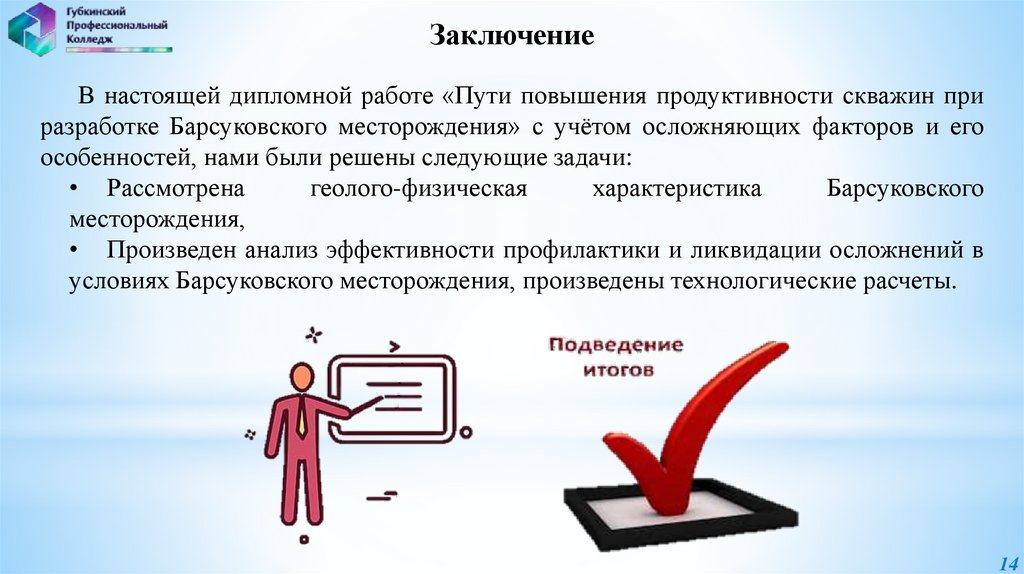 Губкинский Профессиональный Колледж

Заключение

В настоящей дипломной работе «Пути повышения продуктивности скважин при разработке Барсуковского месторождения» с учётом осложняющих факторов и его особенностей, нами были решены следующие задачи:

• Рассмотрена геолого-физическая характеристика Барсуковского месторождения,

• Произведен анализ эффективности профилактики и ликвидации осложнений в условиях Барсуковского месторождения, произведены технологические расчеты.

Подведение итогов

14